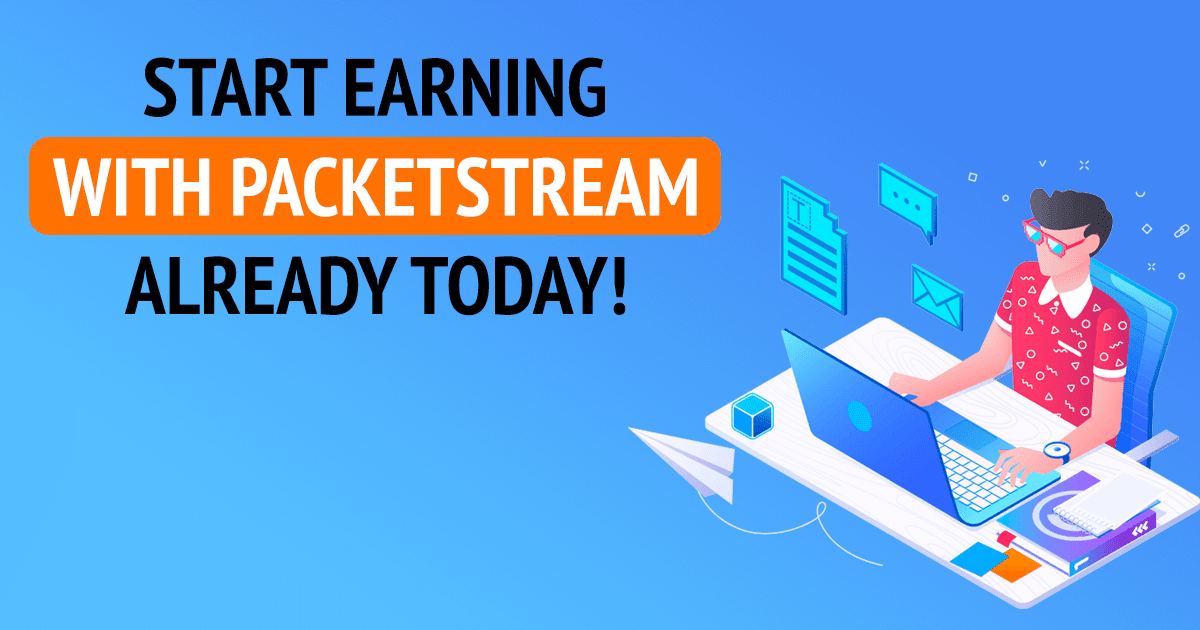 START EARNING
WITH PACKETSTREAM
ALREADY TODAY!